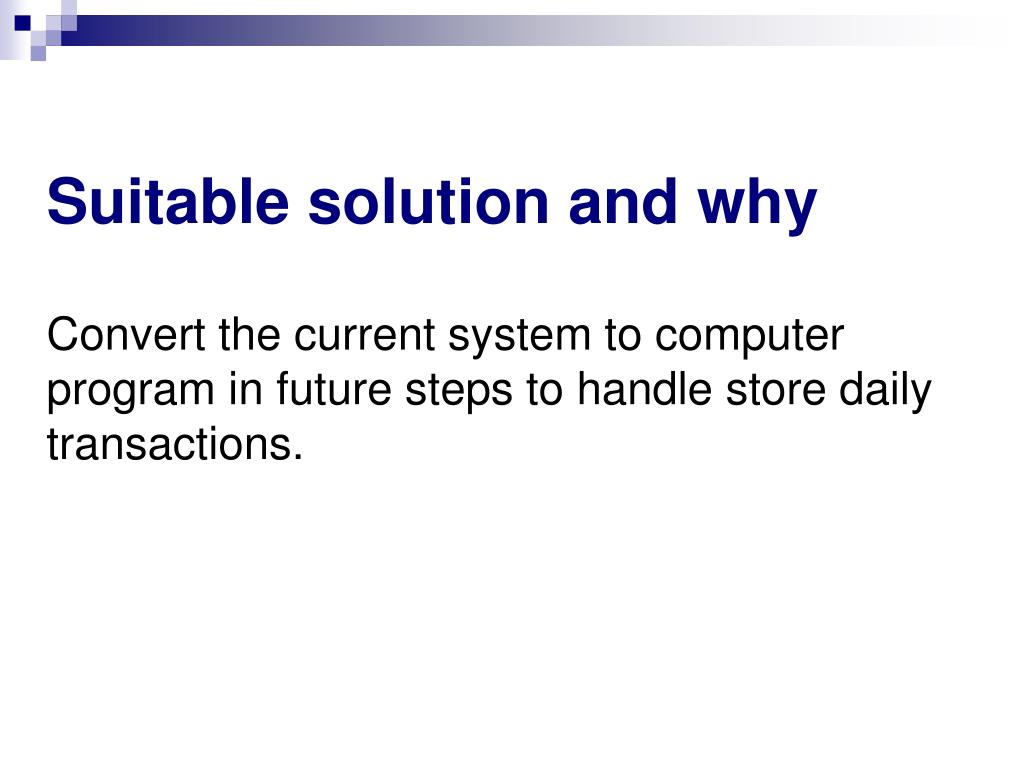 Suitable solution and why

Convert the current system to computer program in future steps to handle store daily transactions.